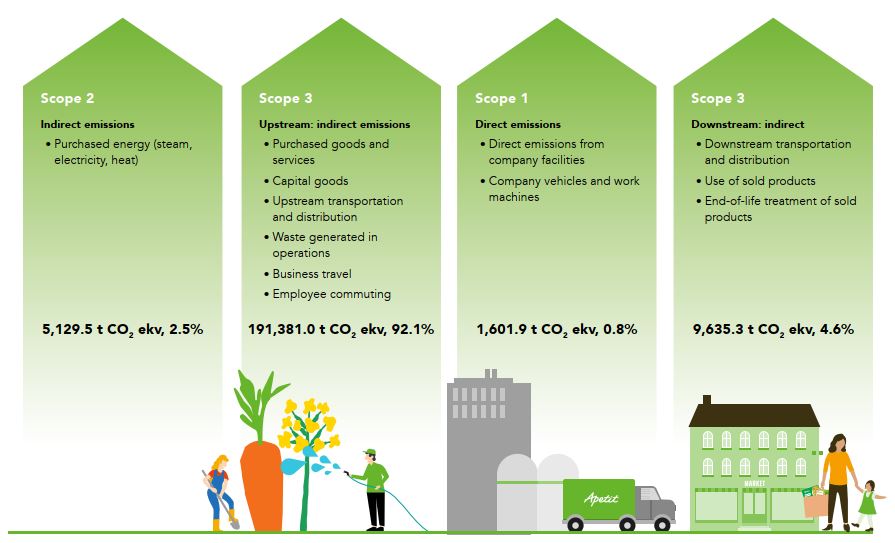 Scope 2

Indirect emissions

• Purchased energy (steam, electricity, heat)

5,129.5 t $CO_2$ ekv, 2.5%

Scope 3

Upstream: indirect emissions

• Purchased goods and services
• Capital goods
• Upstream transportation and distribution
• Waste generated in operations
• Business travel
• Employee commuting

191,381.0 t $CO_2$ ekv, 92.1%

Scope 1

Direct emissions

• Direct emissions from company facilities
• Company vehicles and work machines

1,601.9 t $CO_2$ ekv, 0.8%

Scope 3

Downstream: indirect

• Downstream transportation and distribution
• Use of sold products
• End-of-life treatment of sold products

9,635.3 t $CO_2$ ekv, 4.6%

Apetit

MARKET